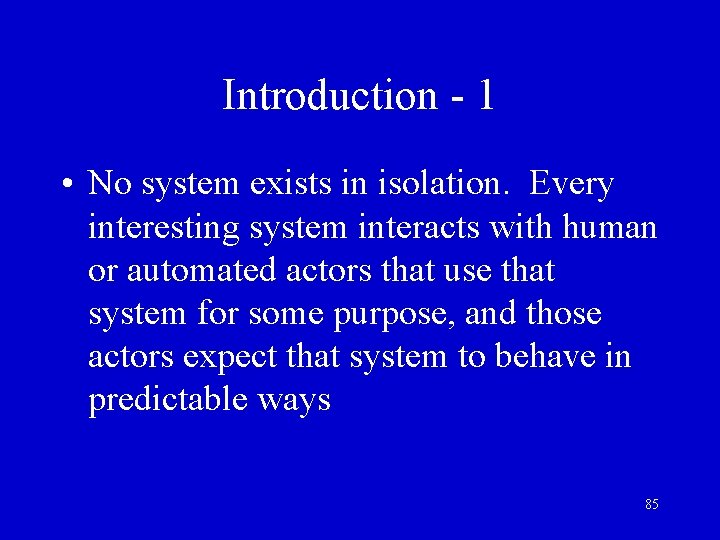 Introduction - 1

• No system exists in isolation. Every interesting system interacts with human or automated actors that use that system for some purpose, and those actors expect that system to behave in predictable ways

85